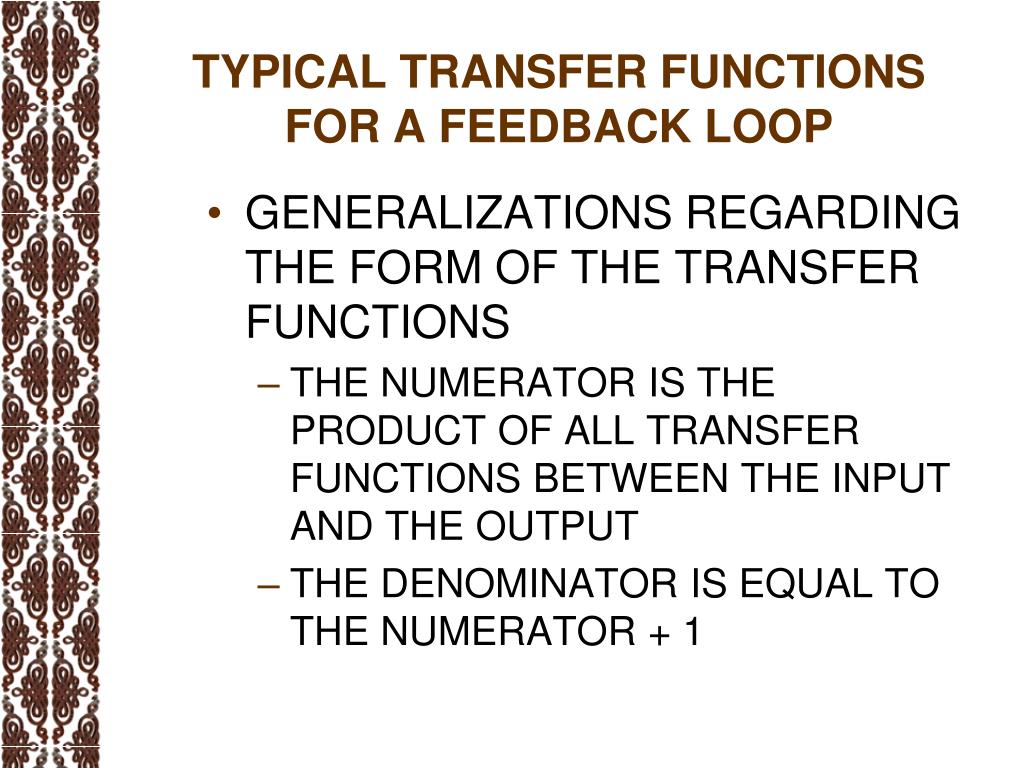 TYPICAL TRANSFER FUNCTIONS FOR A FEEDBACK LOOP

• GENERALIZATIONS REGARDING THE FORM OF THE TRANSFER FUNCTIONS

– THE NUMERATOR IS THE PRODUCT OF ALL TRANSFER FUNCTIONS BETWEEN THE INPUT AND THE OUTPUT

– THE DENOMINATOR IS EQUAL TO THE NUMERATOR + 1